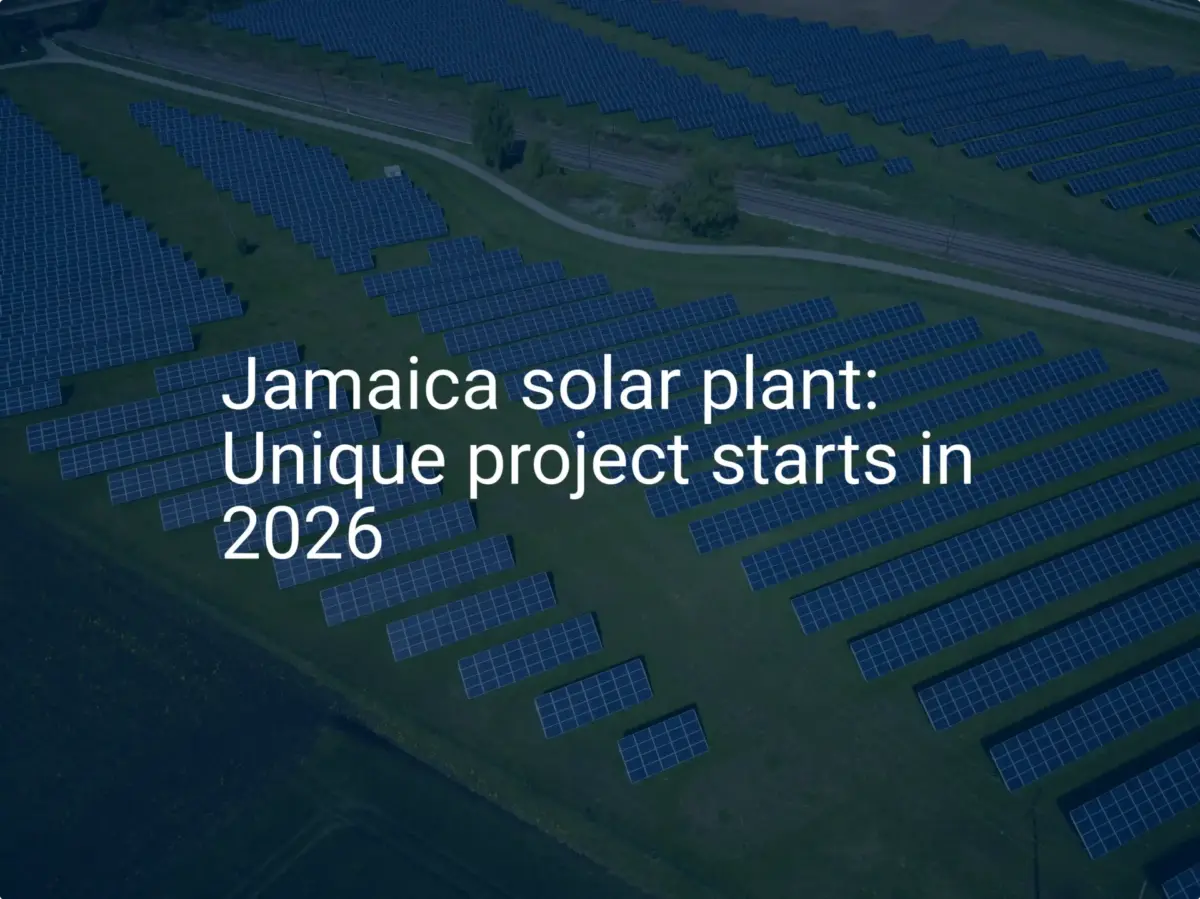 Jamaica solar plant: Unique project starts in 2026